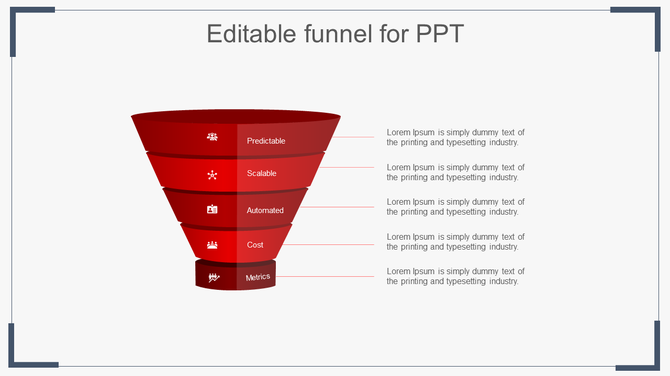 Editable funnel for PPT

Predictable

Scalable

Automated

Cost

Metrics

Lorem Ipsum is simply dummy text of the printing and typesetting industry.

Lorem Ipsum is simply dummy text of the printing and typesetting industry.

Lorem Ipsum is simply dummy text of the printing and typesetting industry.

Lorem Ipsum is simply dummy text of the printing and typesetting industry.

Lorem Ipsum is simply dummy text of the printing and typesetting industry.